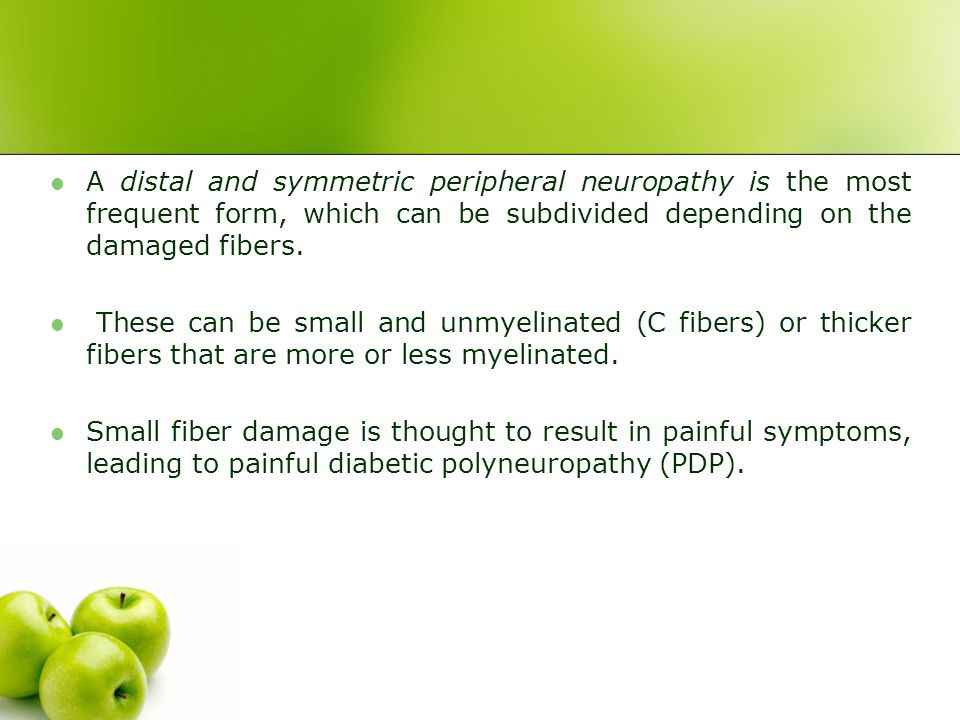 A distal and symmetric peripheral neuropathy is the most frequent form, which can be subdivided depending on the damaged fibers.

These can be small and unmyelinated (C fibers) or thicker fibers that are more or less myelinated.

Small fiber damage is thought to result in painful symptoms, leading to painful diabetic polyneuropathy (PDP).